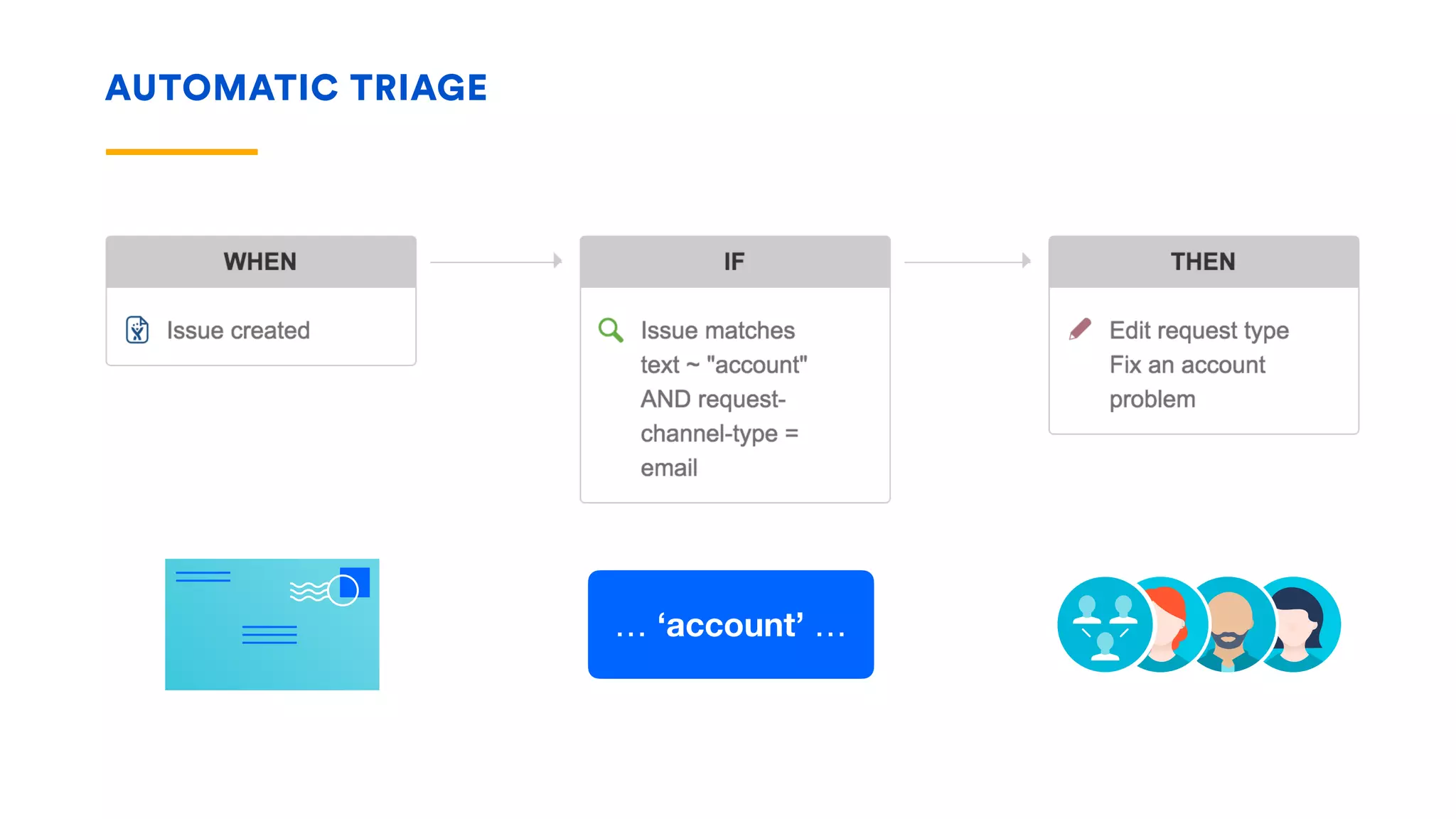 AUTOMATIC TRIAGE

WHEN

Issue created

IF

Issue matches text ~ "account" AND request-channel-type = email

THEN

Edit request type Fix an account problem

… ‘account’ …